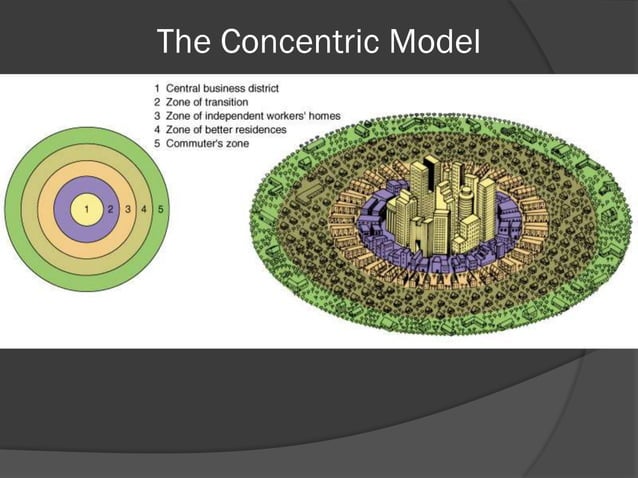 The Concentric Model

1 Central business district
2 Zone of transition
3 Zone of independent workers' homes
4 Zone of better residences
5 Commuter's zone

1 2 3 4 5